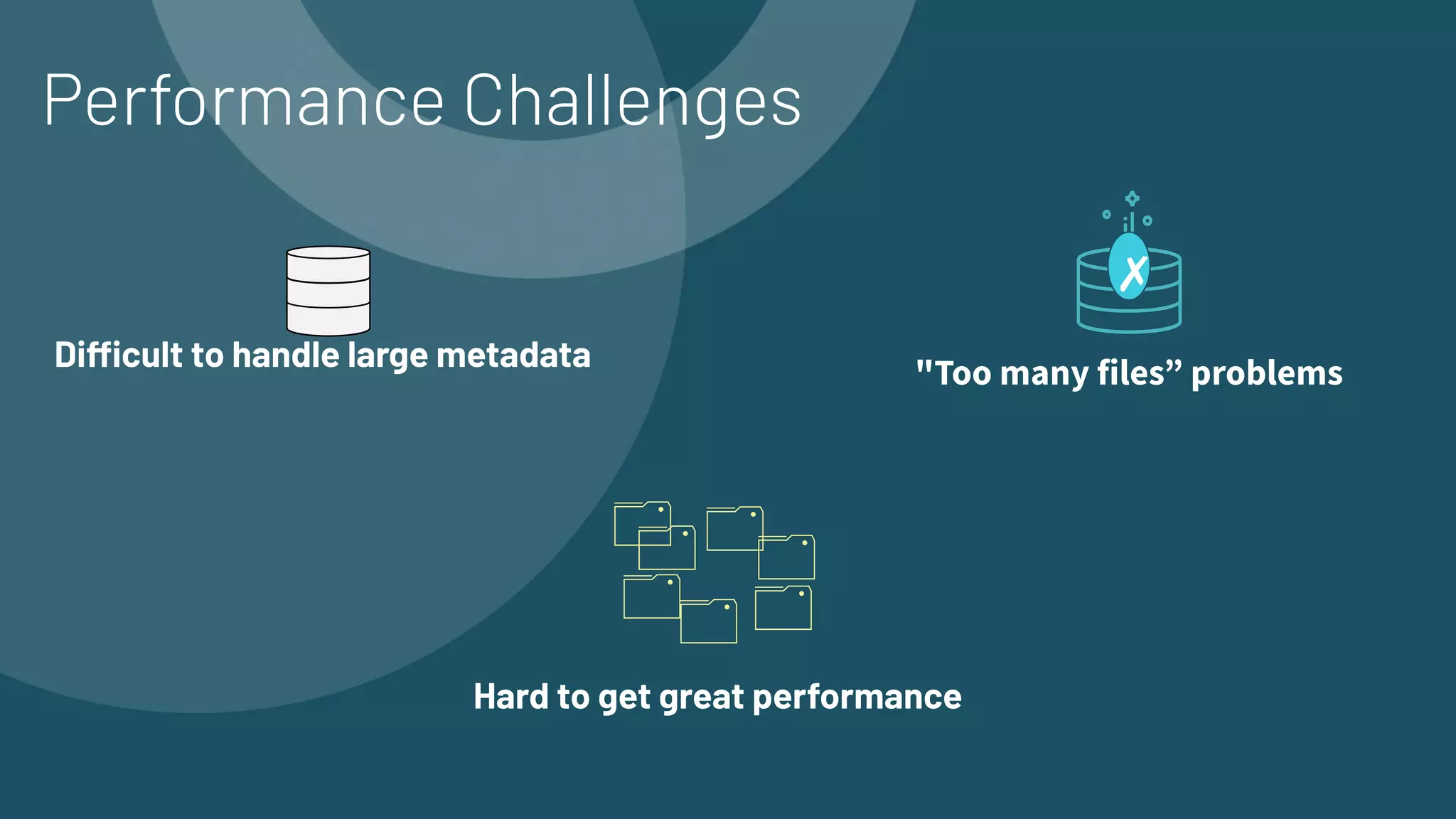 Performance Challenges

Difficult to handle large metadata

"Too many files” problems

Hard to get great performance